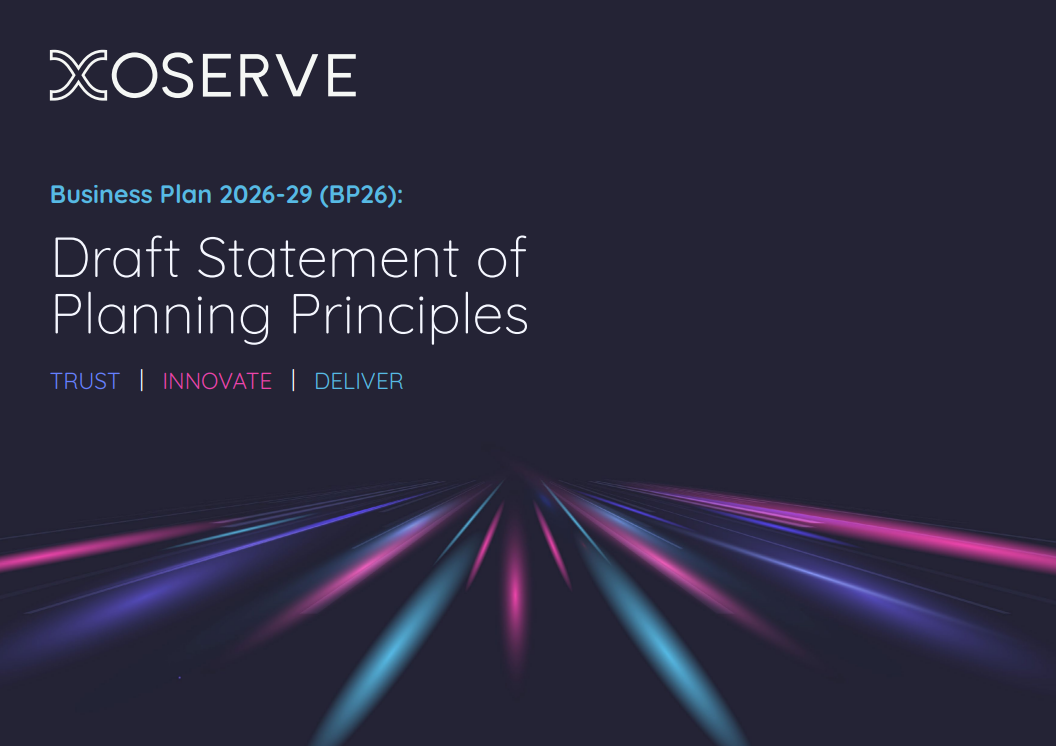 XOSERVE

Business Plan 2026-29 (BP26):

Draft Statement of Planning Principles

TRUST | INNOVATE | DELIVER